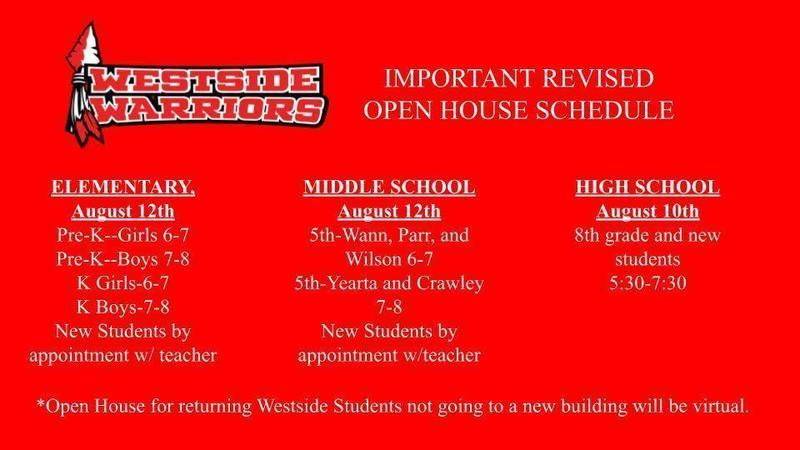 WESTSIDE WARRIORS

IMPORTANT REVISED OPEN HOUSE SCHEDULE

ELEMENTARY,
August 12th
Pre-K--Girls 6-7
Pre-K--Boys 7-8
K Girls-6-7
K Boys-7-8
New Students by appointment w/ teacher

MIDDLE SCHOOL
August 12th
5th-Wann, Parr, and Wilson 6-7
5th-Yearta and Crawley 7-8
New Students by appointment w/teacher

HIGH SCHOOL
August 10th
8th grade and new students
5:30-7:30

*Open House for returning Westside Students not going to a new building will be virtual.